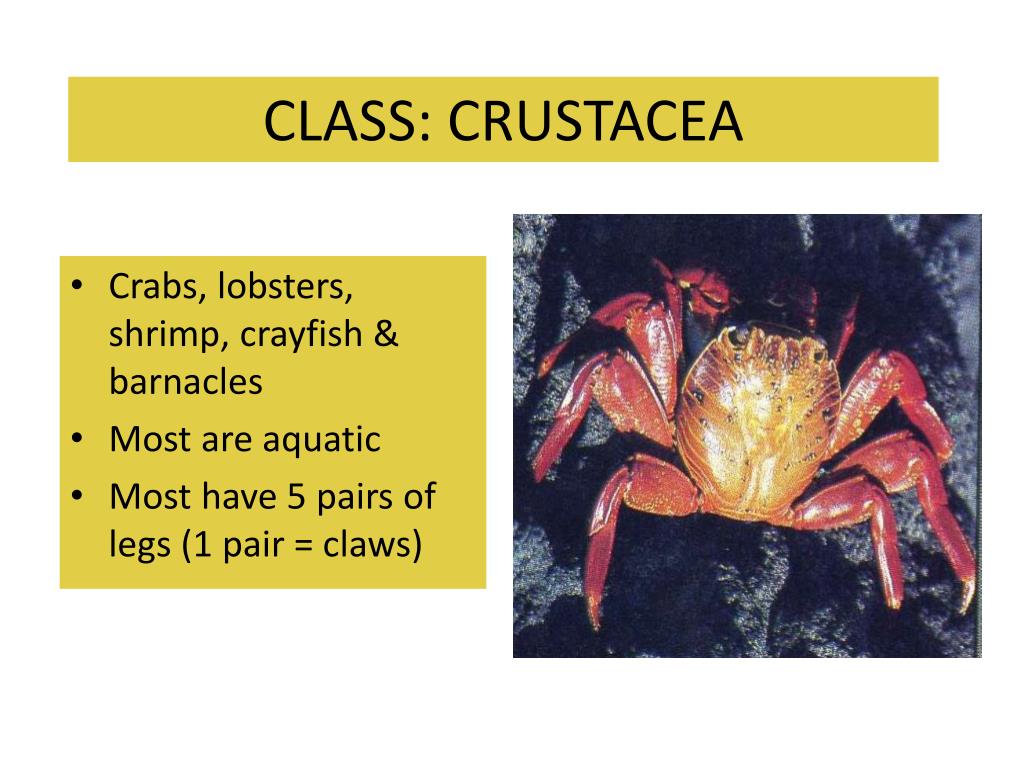 CLASS: CRUSTACEA

• Crabs, lobsters, shrimp, crayfish & barnacles
• Most are aquatic
• Most have 5 pairs of legs (1 pair = claws)